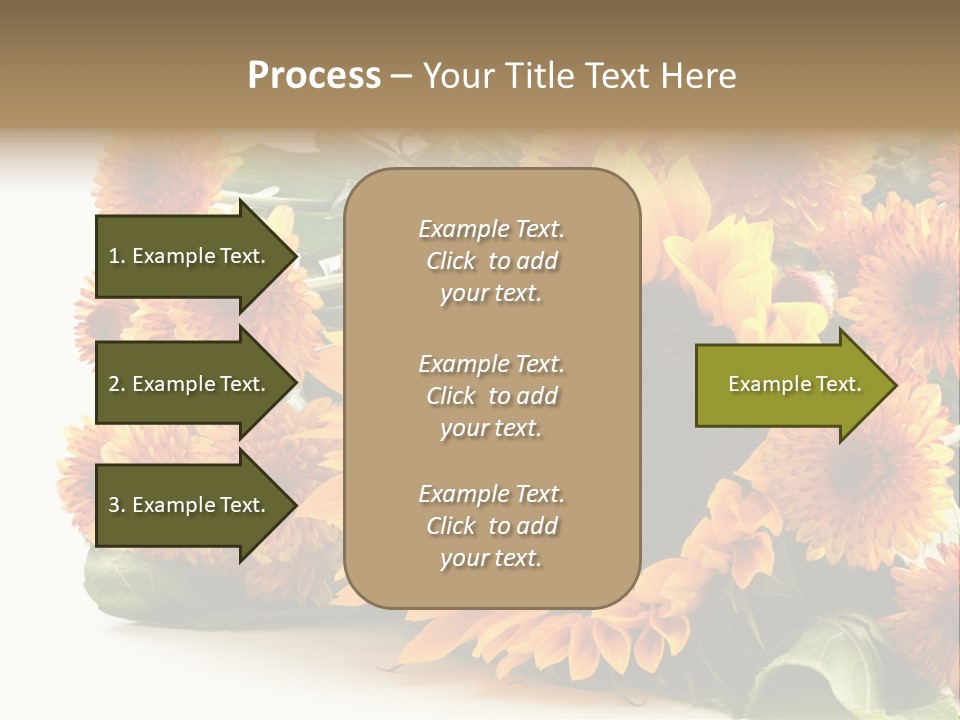 Process – Your Title Text Here

1. Example Text.

2. Example Text.

3. Example Text.

Example Text. Click to add your text.

Example Text. Click to add your text.

Example Text. Click to add your text.

Example Text.